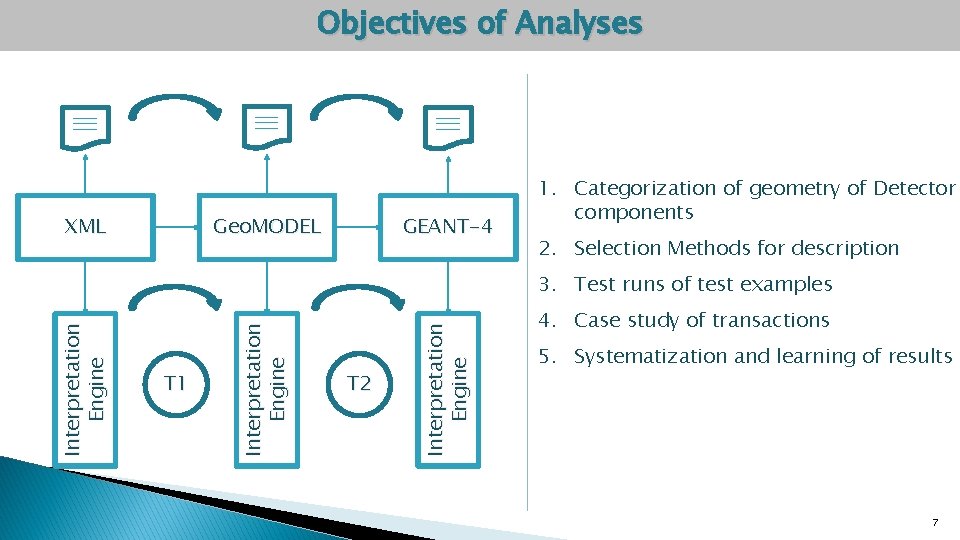 Objectives of Analyses

XML

GeoMODEL

GEANT-4

Interpretation Engine

T1

Interpretation Engine

T2

Interpretation Engine

1. Categorization of geometry of Detector components
2. Selection Methods for description
3. Test runs of test examples
4. Case study of transactions
5. Systematization and learning of results

7